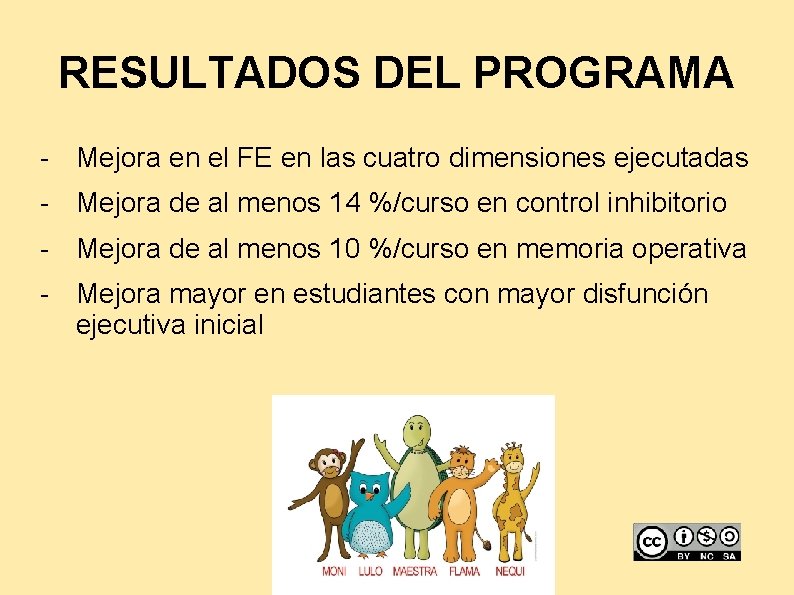 RESULTADOS DEL PROGRAMA

- Mejora en el FE en las cuatro dimensiones ejecutadas

- Mejora de al menos 14 %/curso en control inhibitorio

- Mejora de al menos 10 %/curso en memoria operativa

- Mejora mayor en estudiantes con mayor disfunción ejecutiva inicial

MONI LULO MAESTRA FLAMA NEQUI

cc BY NC SA